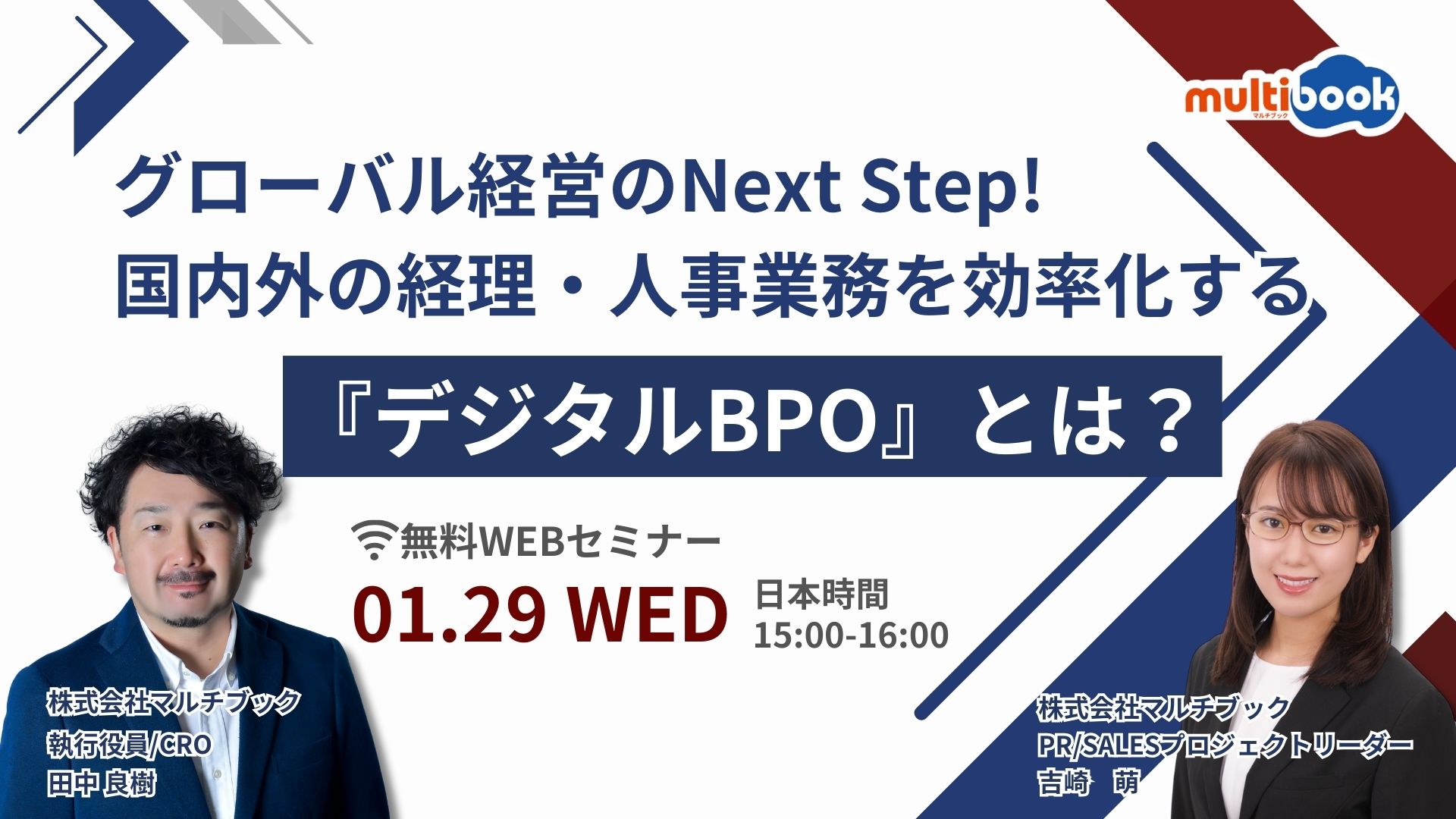 multibook
マルチブック

グローバル経営のNext Step!
国内外の経理・人事業務を効率化する

『デジタルBPO』とは？

無料WEBセミナー

01.29 WED 日本時間 15:00-16:00

株式会社マルチブック
執行役員/CRO
田中 良樹

株式会社マルチブック
PR/SALESプロジェクトリーダー
吉崎　萌